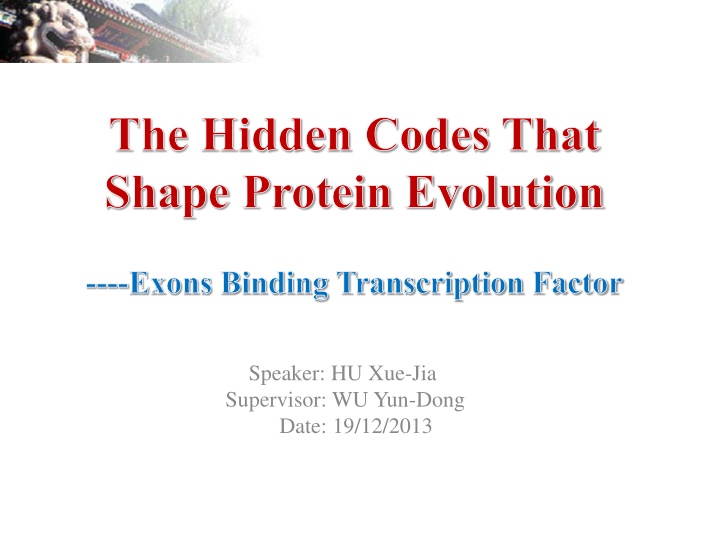 The Hidden Codes That Shape Protein Evolution

----Exons Binding Transcription Factor

Speaker: HU Xue-Jia
Supervisor: WU Yun-Dong
Date: 19/12/2013